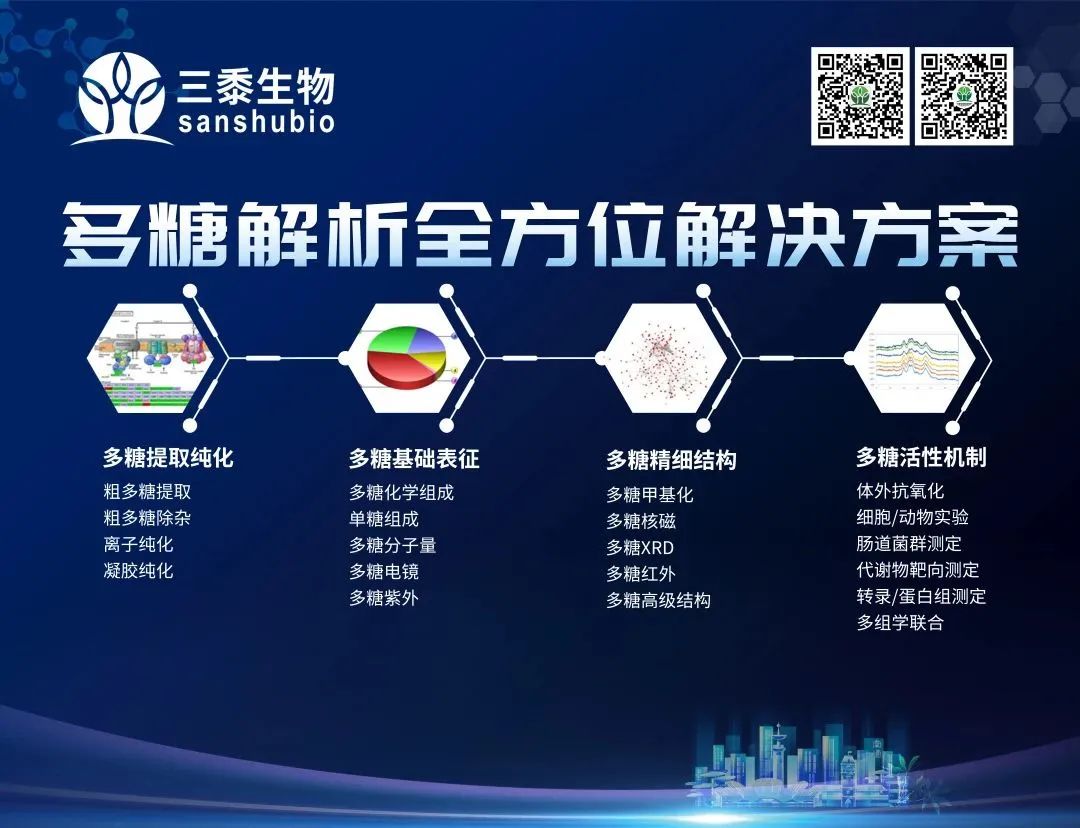 三黍生物
sanshubio

多糖解析全方位解决方案

多糖提取纯化
粗多糖提取
粗多糖除杂
离子纯化
凝胶纯化

多糖基础表征
多糖化学组成
单糖组成
多糖分子量
多糖电镜
多糖紫外

多糖精细结构
多糖甲基化
多糖核磁
多糖XRD
多糖红外
多糖高级结构

多糖活性机制
体外抗氧化
细胞/动物实验
肠道菌群测定
代谢物靶向测定
转录/蛋白组测定
多组学联合